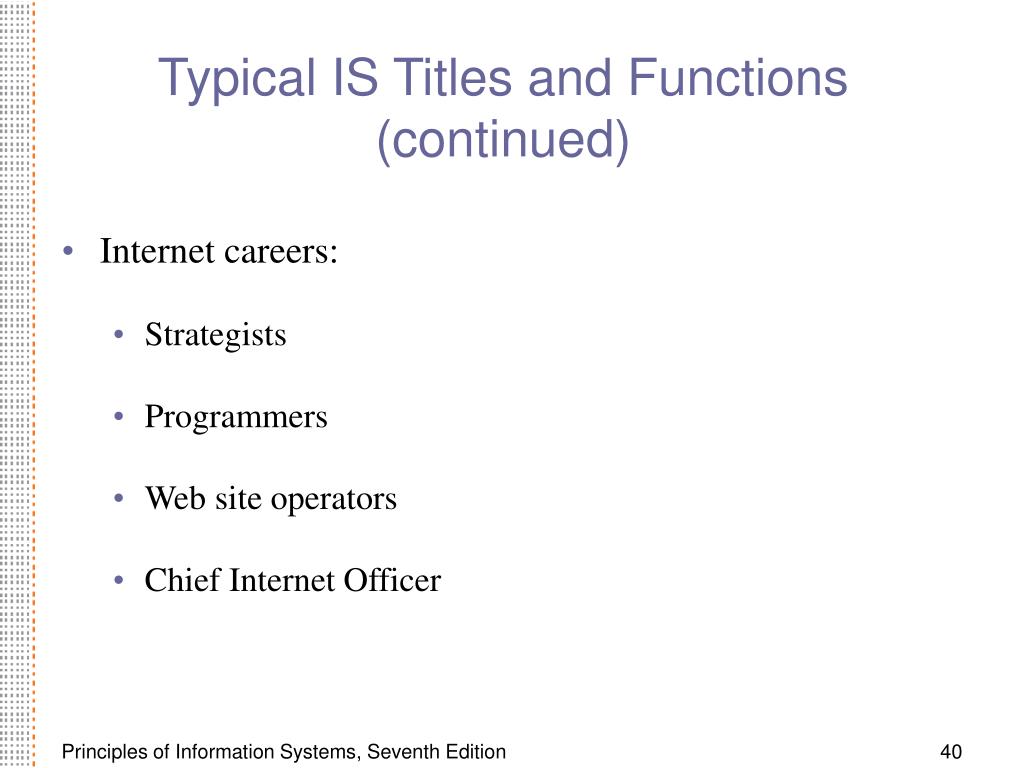 Typical IS Titles and Functions (continued)

• Internet careers:

• Strategists

• Programmers

• Web site operators

• Chief Internet Officer

Principles of Information Systems, Seventh Edition

40